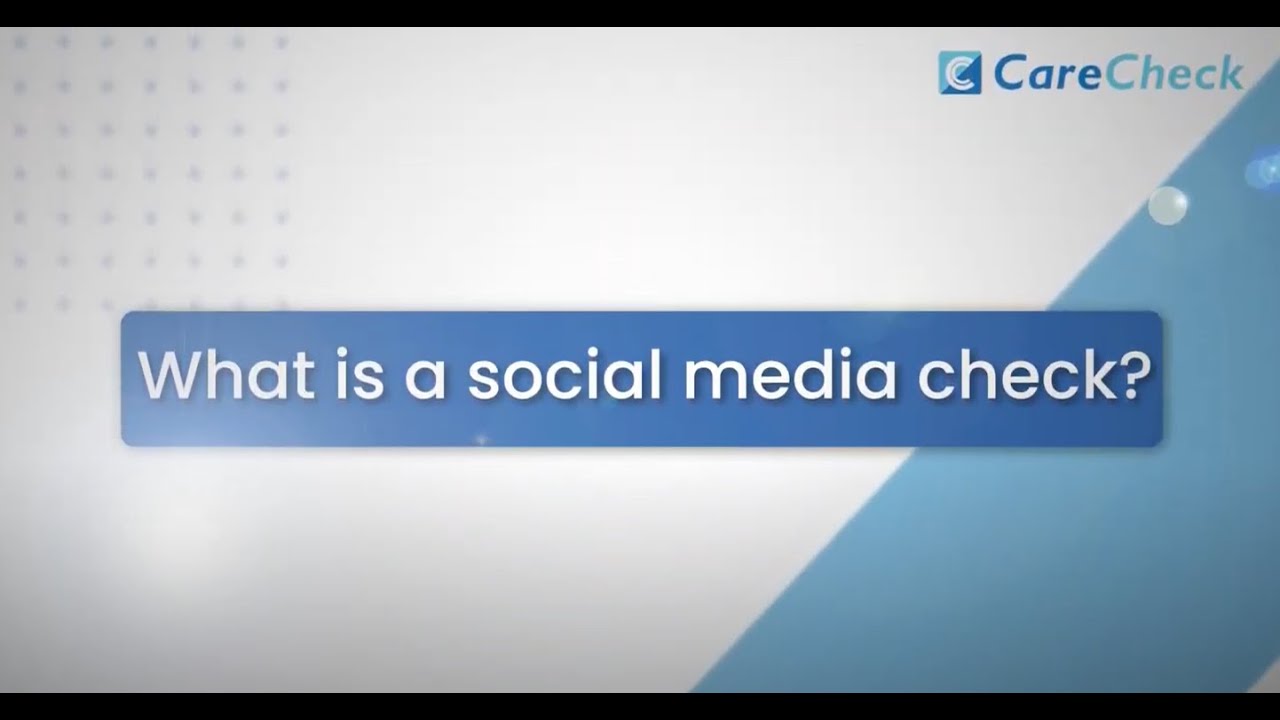 CareCheck

What is a social media check?